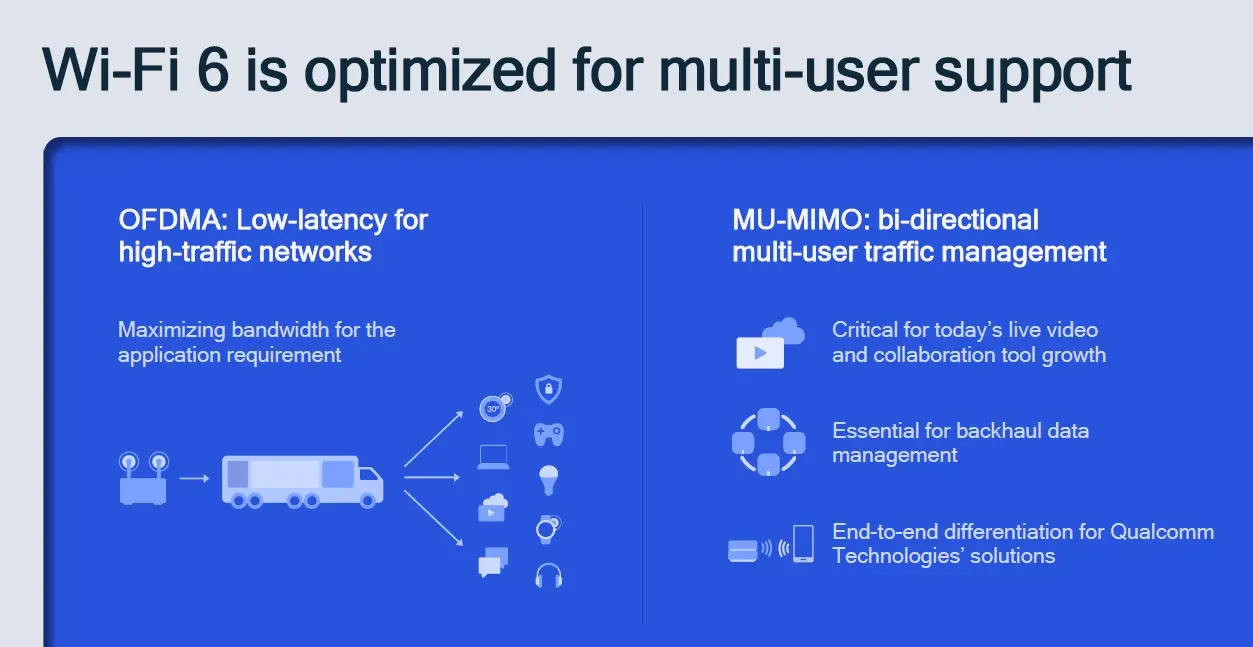 Wi-Fi 6 is optimized for multi-user support

OFDMA: Low-latency for high-traffic networks

Maximizing bandwidth for the application requirement

30°

MU-MIMO: bi-directional multi-user traffic management

Critical for today's live video and collaboration tool growth

Essential for backhaul data management

End-to-end differentiation for Qualcomm Technologies' solutions